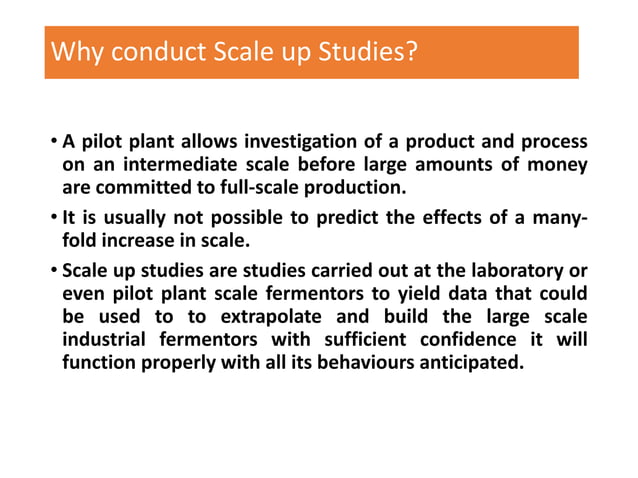 Why conduct Scale up Studies?

• A pilot plant allows investigation of a product and process on an intermediate scale before large amounts of money are committed to full-scale production.

• It is usually not possible to predict the effects of a many-fold increase in scale.

• Scale up studies are studies carried out at the laboratory or even pilot plant scale fermentors to yield data that could be used to to extrapolate and build the large scale industrial fermentors with sufficient confidence it will function properly with all its behaviours anticipated.